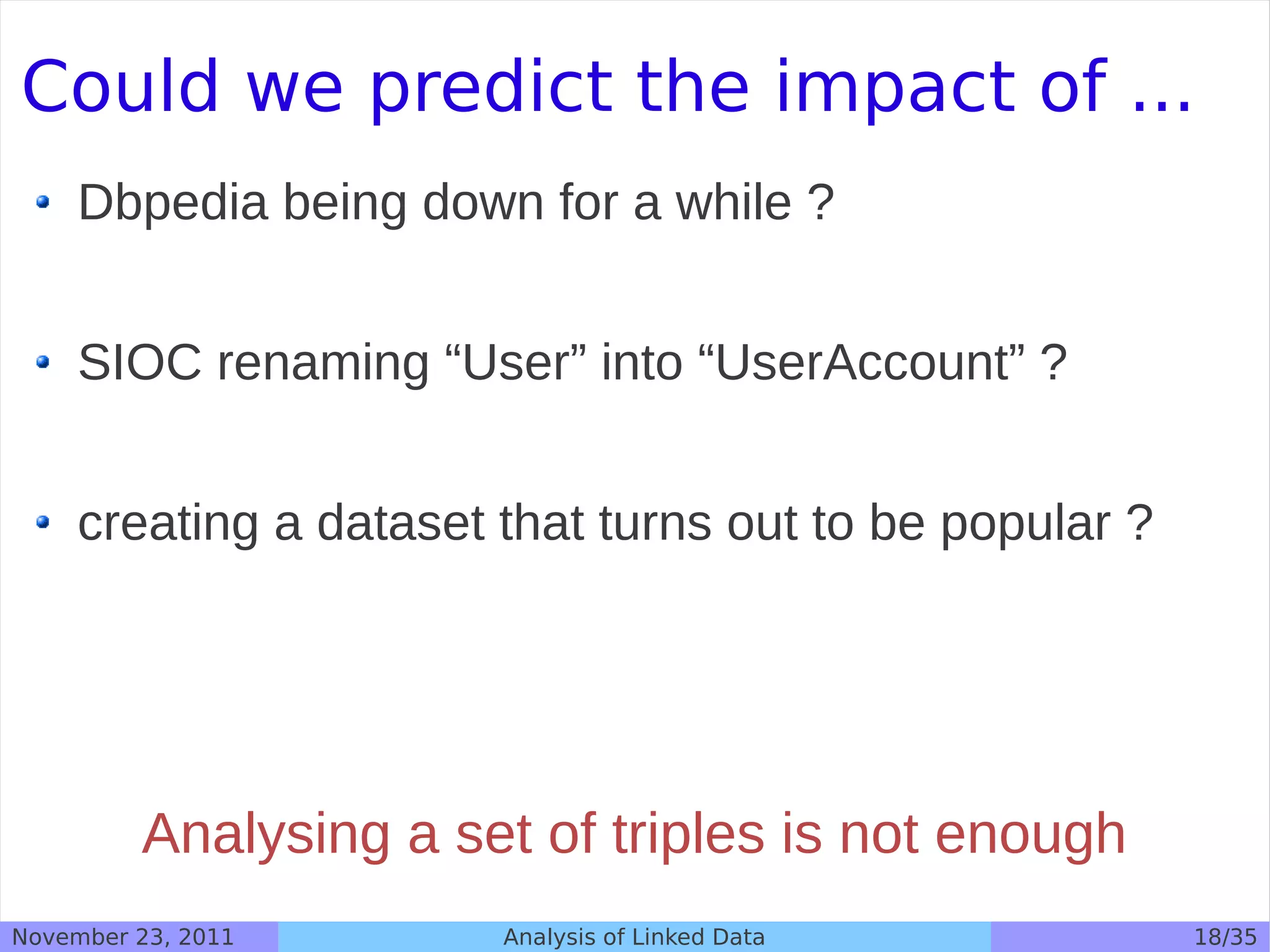 Could we predict the impact of ...

- Dbpedia being down for a while ?
- SIOC renaming “User” into “UserAccount” ?
- creating a dataset that turns out to be popular ?

Analysing a set of triples is not enough

November 23, 2011 Analysis of Linked Data 18/35